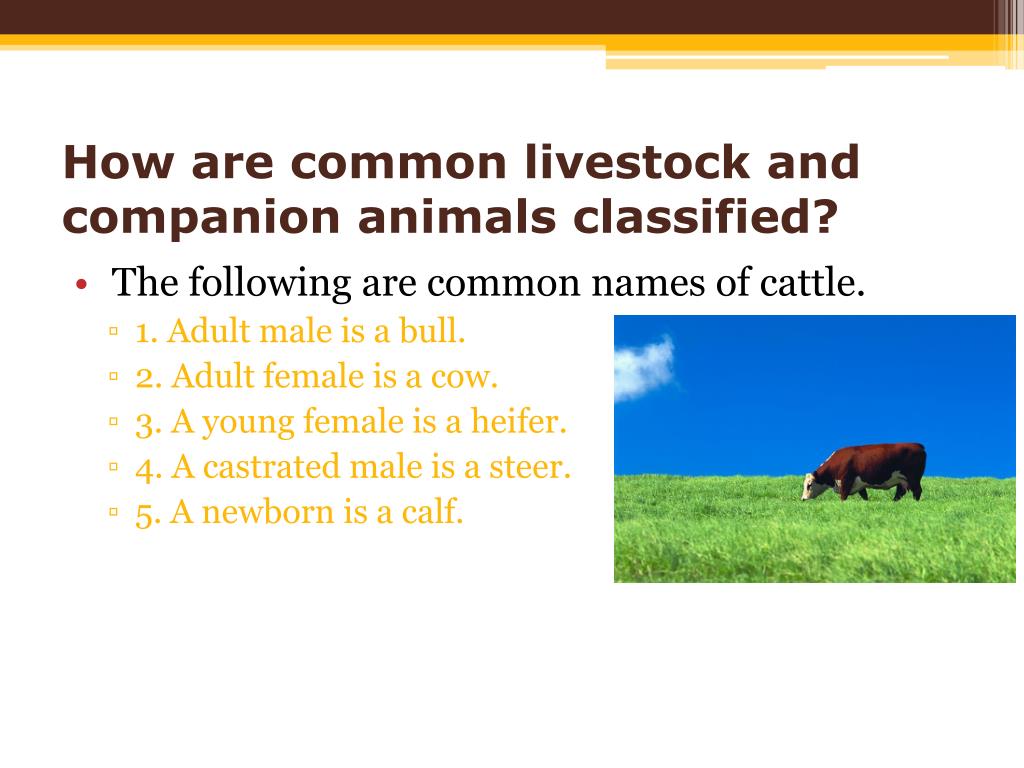 How are common livestock and companion animals classified?

• The following are common names of cattle.
▫ 1. Adult male is a bull.
▫ 2. Adult female is a cow.
▫ 3. A young female is a heifer.
▫ 4. A castrated male is a steer.
▫ 5. A newborn is a calf.